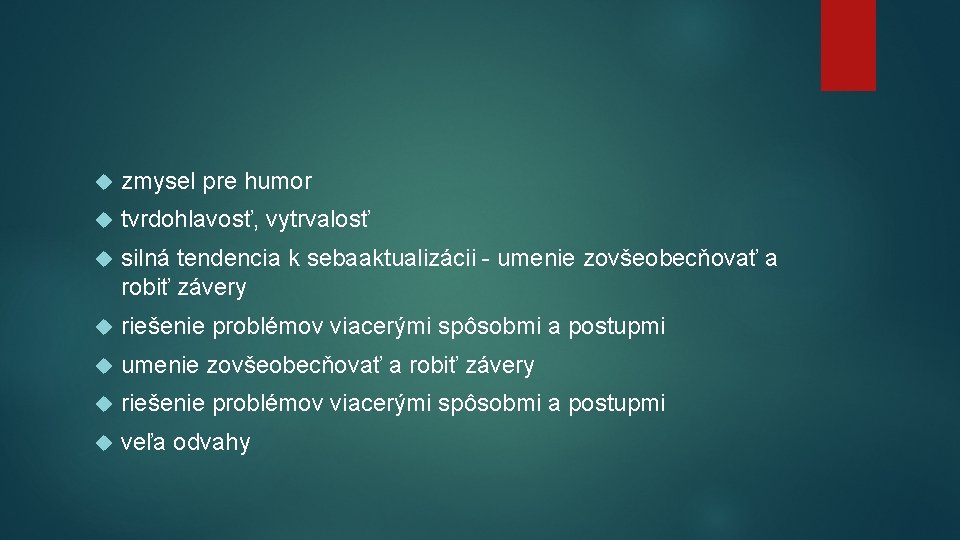 zmysel pre humor

tvrdohlavosť, vytrvalosť

silná tendencia k sebaaktualizácii - umenie zovšeobecňovať a robiť závery

riešenie problémov viacerými spôsobmi a postupmi

umenie zovšeobecňovať a robiť závery

riešenie problémov viacerými spôsobmi a postupmi

veľa odvahy